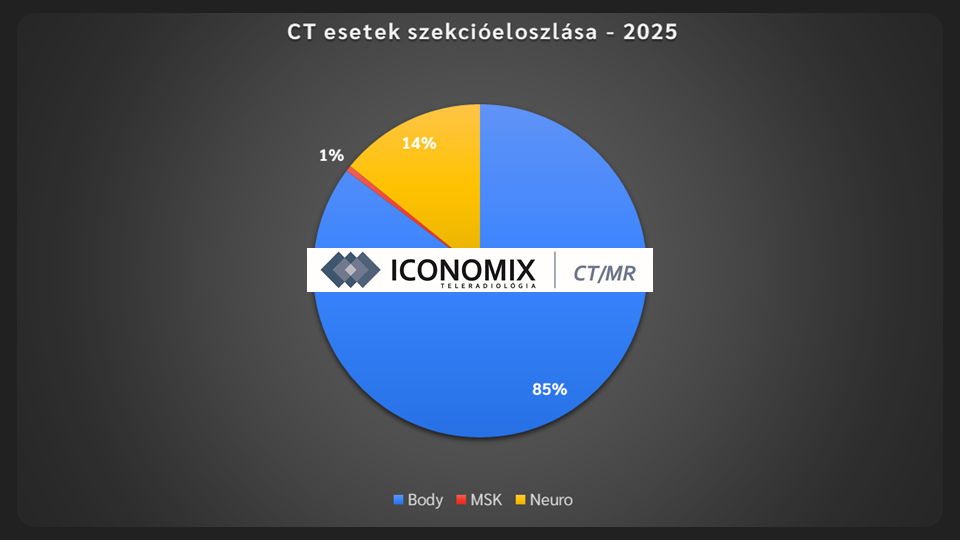 CT esetek szekcióeloszlása - 2025

1%

14%

ICONOMIX
TELERADIOLÓGIA
CT/MR

85%

Body MSK Neuro